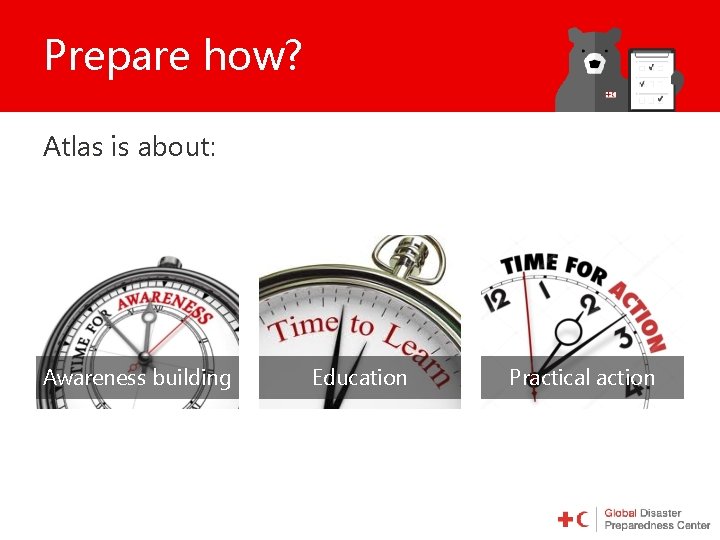 Prepare how?

Atlas is about:

TIME FOR AWARENESS

Awareness building

Time to Learn

Education

TIME FOR ACTION

12 1 2 3 4

Practical action

Global Disaster Preparedness Center